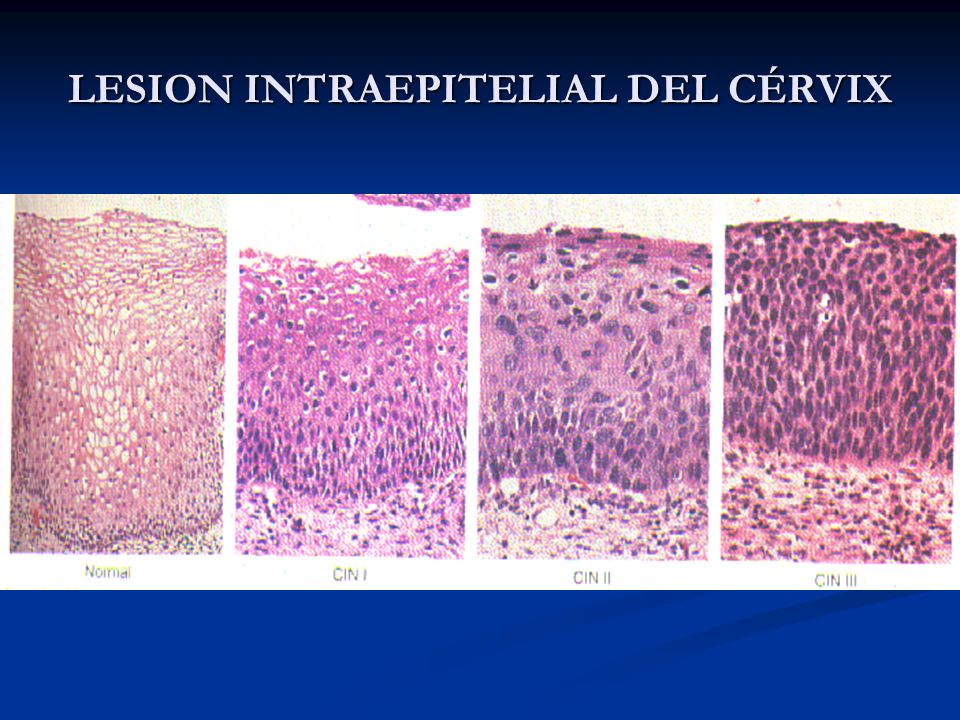 LESION INTRAEPITELIAL DEL CÉRVIX

Normal

CIN I

CIN II

CIN III